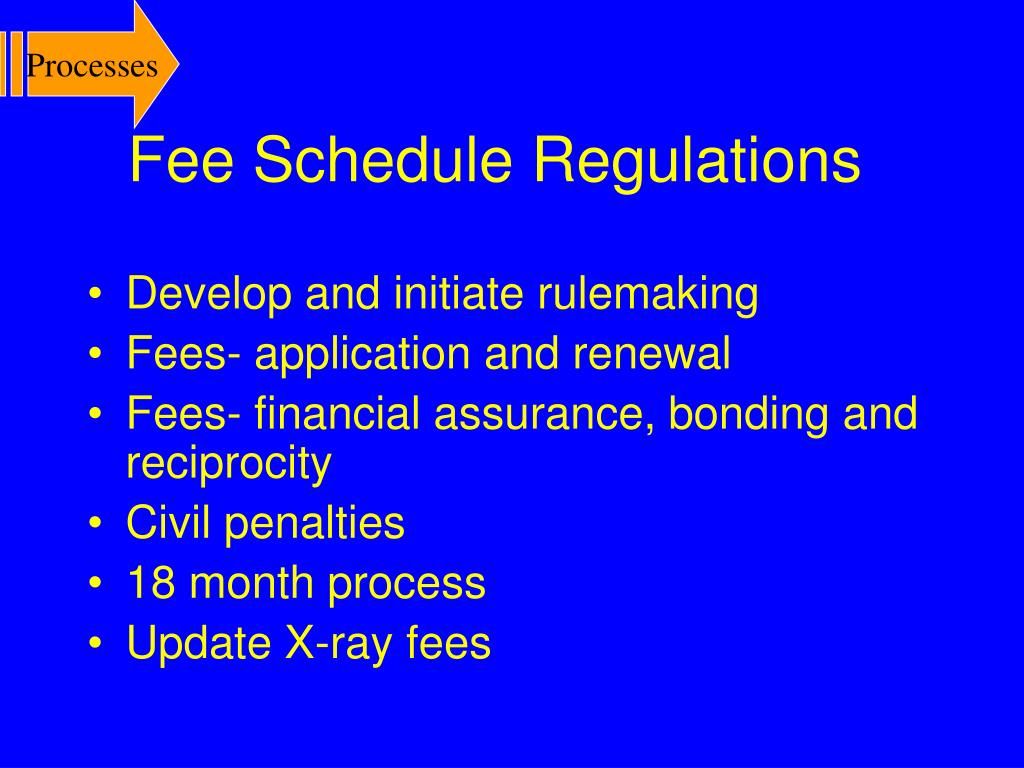 Processes

Fee Schedule Regulations

• Develop and initiate rulemaking
• Fees- application and renewal
• Fees- financial assurance, bonding and reciprocity
• Civil penalties
• 18 month process
• Update X-ray fees